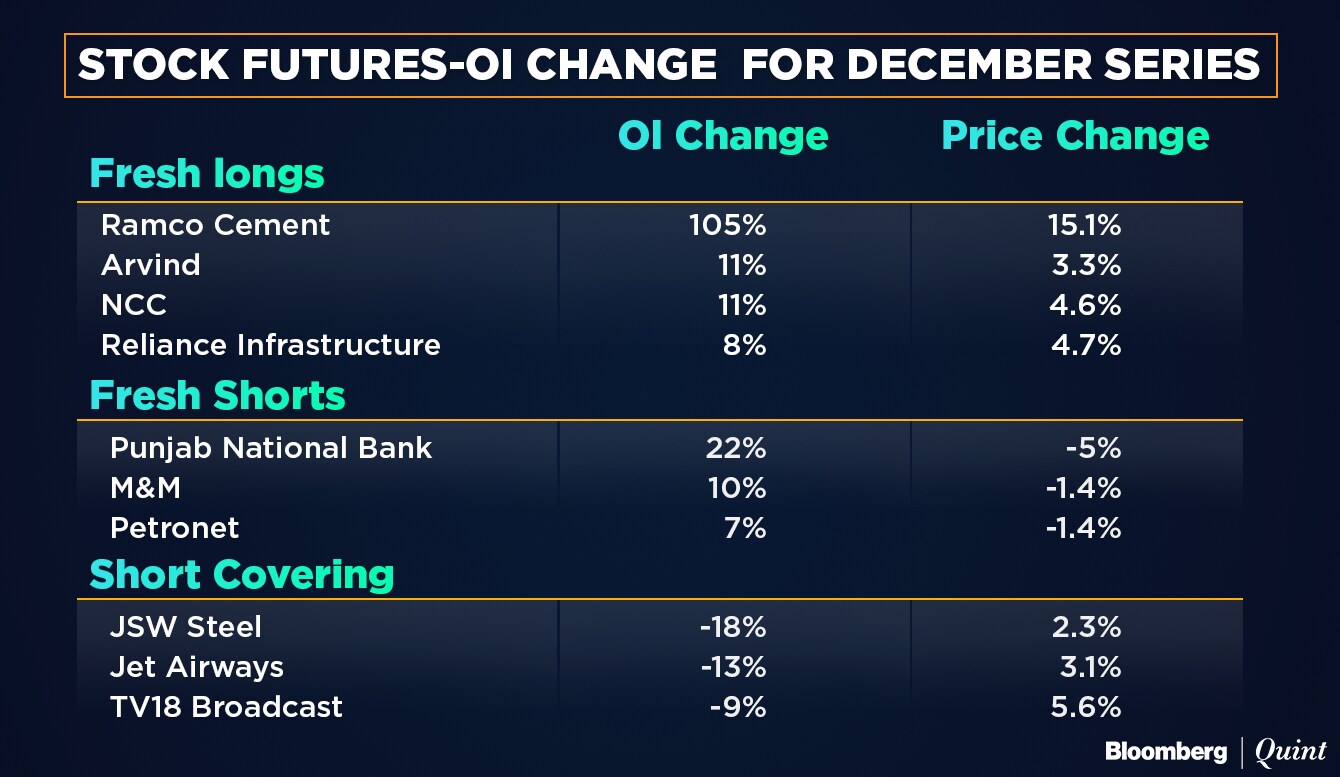 STOCK FUTURES-OI CHANGE FOR DECEMBER SERIES

| | OI Change | Price Change |
|---|---|---|
| **Fresh longs** | | |
| Ramco Cement | 105% | 15.1% |
| Arvind | 11% | 3.3% |
| NCC | 11% | 4.6% |
| Reliance Infrastructure | 8% | 4.7% |
| **Fresh Shorts** | | |
| Punjab National Bank | 22% | -5% |
| M&M | 10% | -1.4% |
| Petronet | 7% | -1.4% |
| **Short Covering** | | |
| JSW Steel | -18% | 2.3% |
| Jet Airways | -13% | 3.1% |
| TV18 Broadcast | -9% | 5.6% |

Bloomberg | Quint